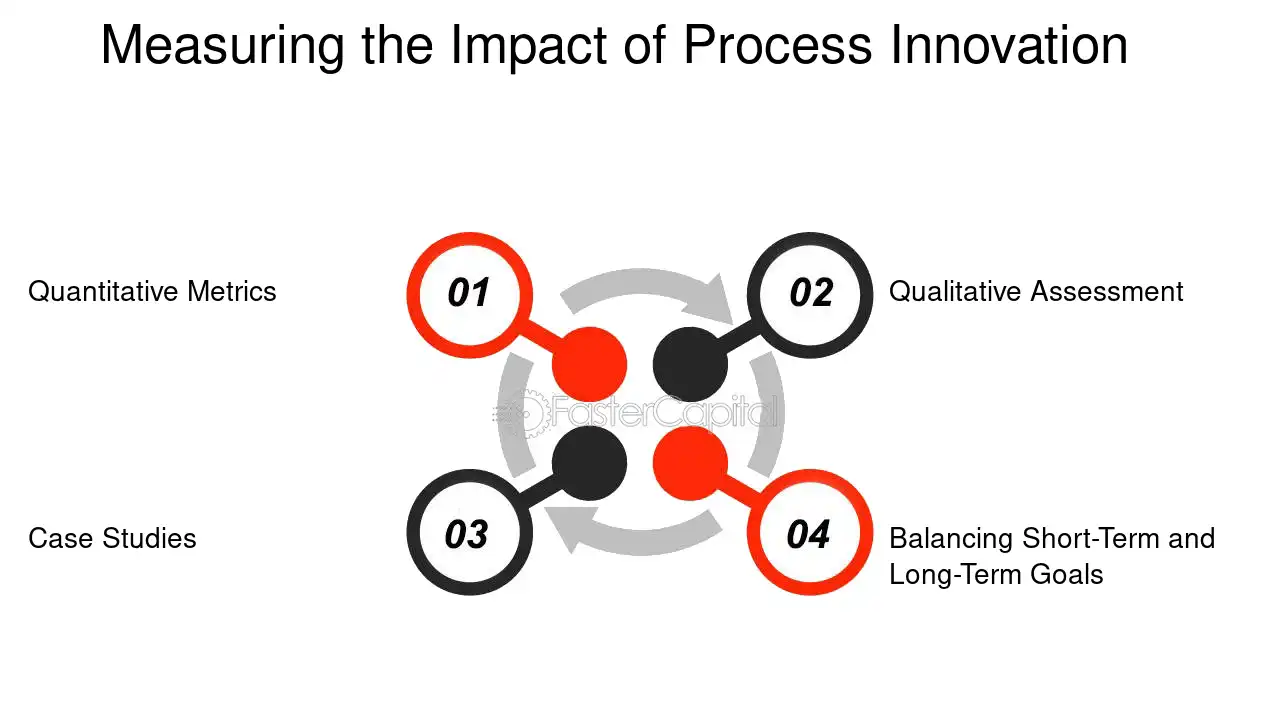 Measuring the Impact of Process Innovation

Quantitative Metrics

01

02

Qualitative Assessment

FasterCapital

Case Studies

03

04

Balancing Short-Term and Long-Term Goals